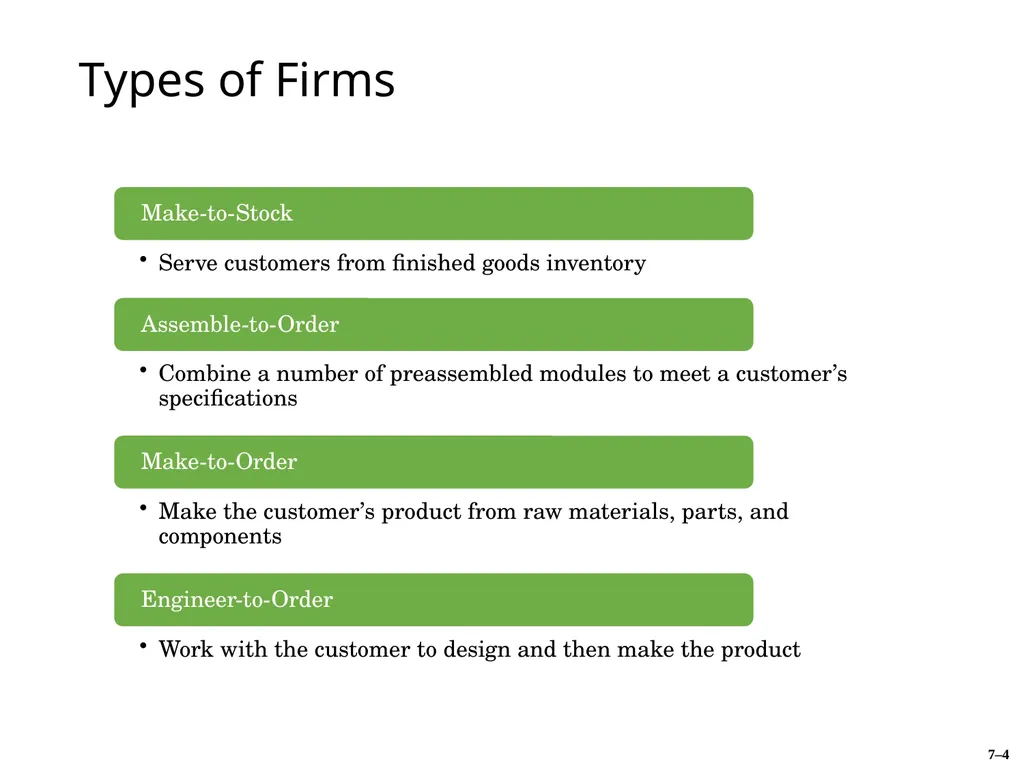 Types of Firms

Make-to-Stock

• Serve customers from finished goods inventory

Assemble-to-Order

• Combine a number of preassembled modules to meet a customer’s specifications

Make-to-Order

• Make the customer’s product from raw materials, parts, and components

Engineer-to-Order

• Work with the customer to design and then make the product

7–4